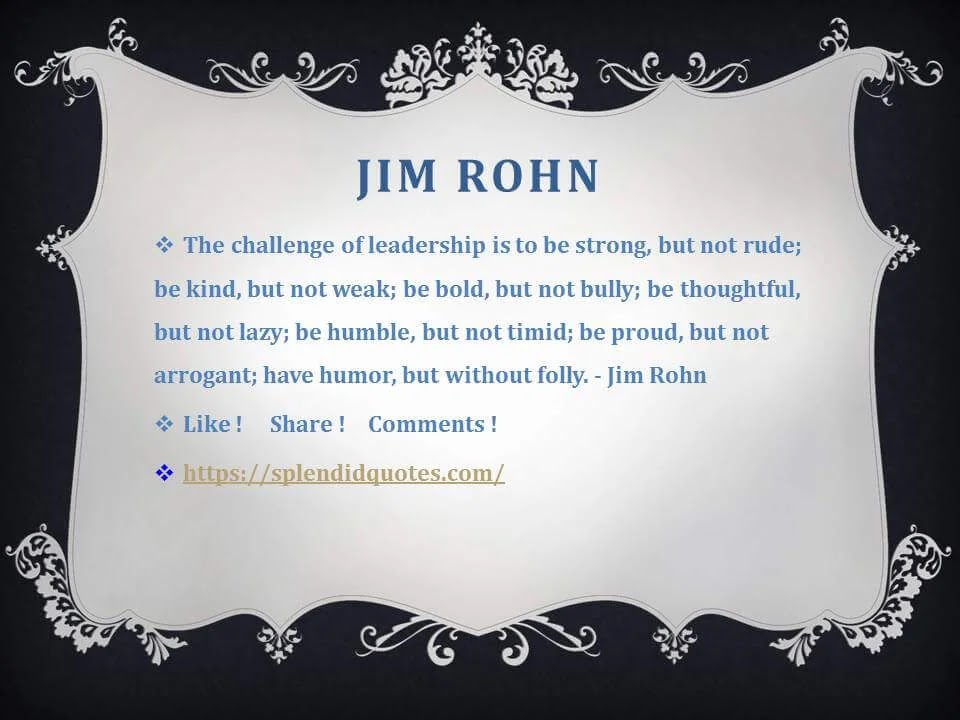 JIM ROHN

❖ The challenge of leadership is to be strong, but not rude; be kind, but not weak; be bold, but not bully; be thoughtful, but not lazy; be humble, but not timid; be proud, but not arrogant; have humor, but without folly. - Jim Rohn

❖ Like ! Share ! Comments !

❖ https://splendidquotes.com/